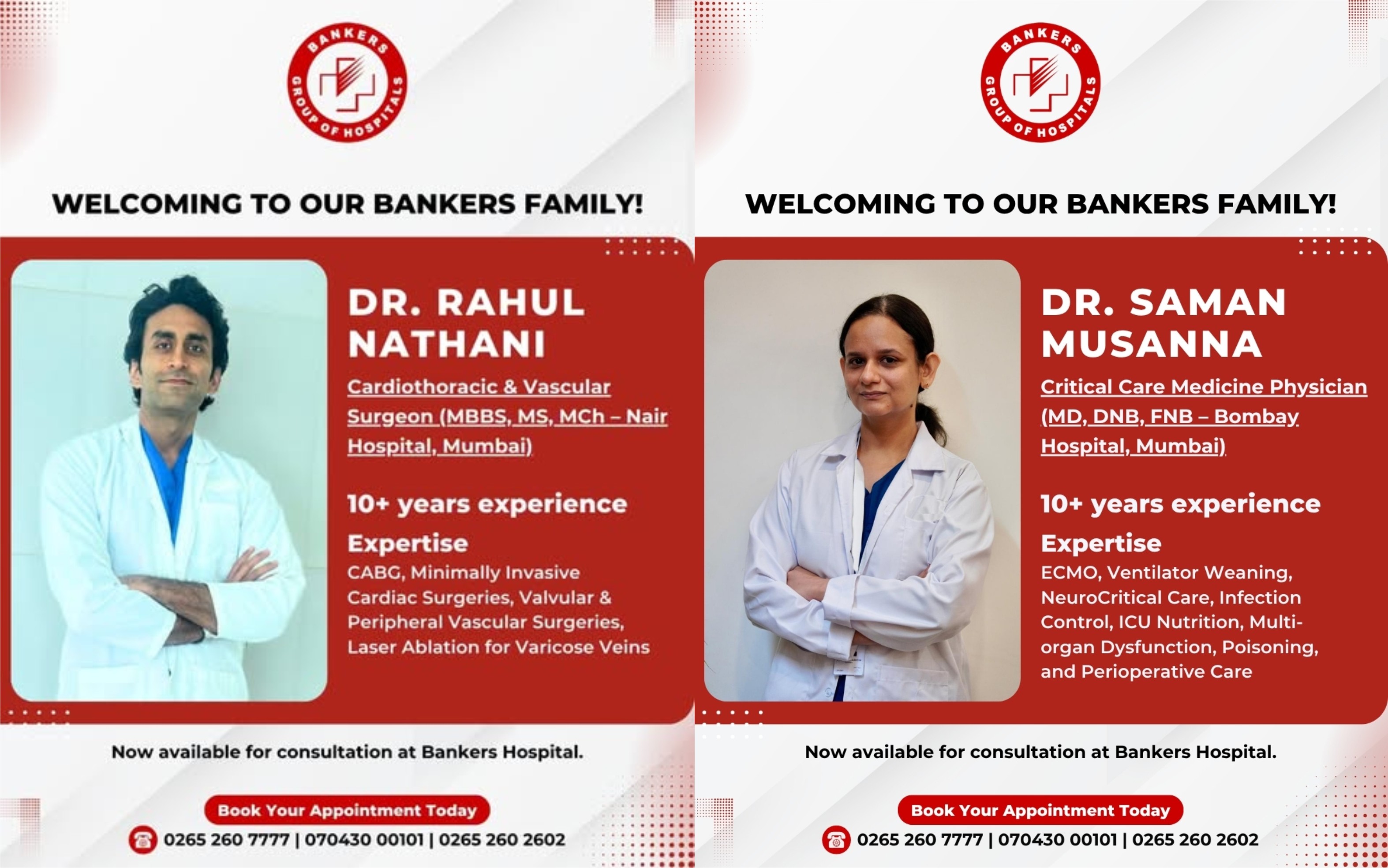 BANKERS GROUP OF HOSPITALS

WELCOMING TO OUR BANKERS FAMILY!

DR. RAHUL NATHANI

Cardiothoracic & Vascular Surgeon (MBBS, MS, MCh – Nair Hospital, Mumbai)

10+ years experience

Expertise

CABG, Minimally Invasive Cardiac Surgeries, Valvular & Peripheral Vascular Surgeries, Laser Ablation for Varicose Veins

Now available for consultation at Bankers Hospital.

Book Your Appointment Today

0265 260 7777 | 070430 00101 | 0265 260 2602

BANKERS GROUP OF HOSPITALS

WELCOMING TO OUR BANKERS FAMILY!

DR. SAMAN MUSANNA

Critical Care Medicine Physician (MD, DNB, FNB – Bombay Hospital, Mumbai)

10+ years experience

Expertise

ECMO, Ventilator Weaning, NeuroCritical Care, Infection Control, ICU Nutrition, Multi-organ Dysfunction, Poisoning, and Perioperative Care

Now available for consultation at Bankers Hospital.

Book Your Appointment Today

0265 260 7777 | 070430 00101 | 0265 260 2602